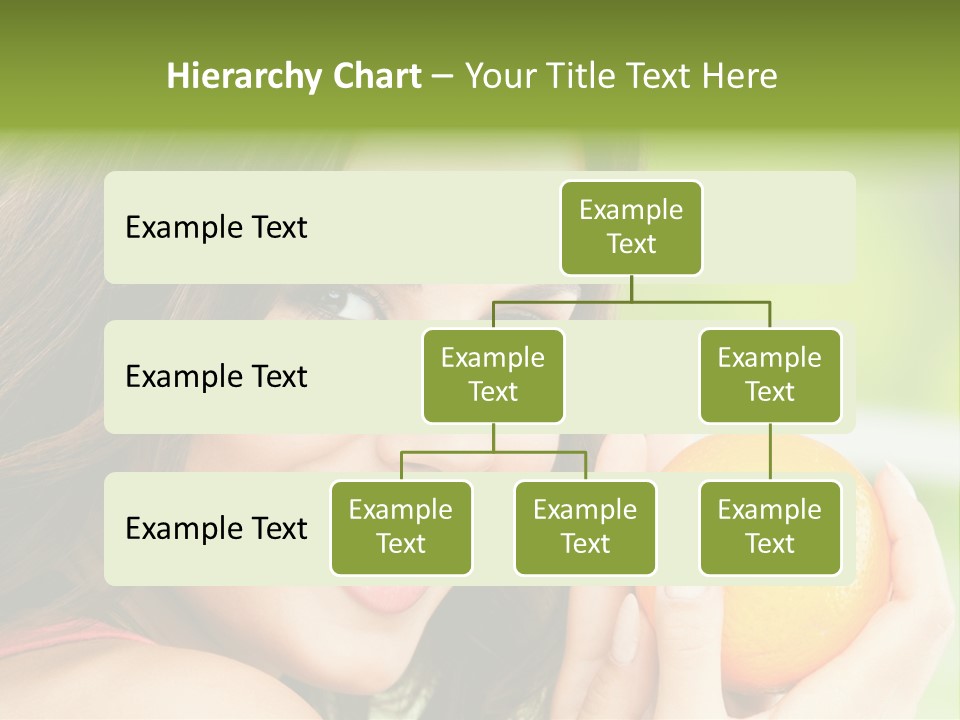 Hierarchy Chart – Your Title Text Here

Example Text

Example Text

Example Text

Example Text

Example Text

Example Text

Example Text

Example Text

Example Text